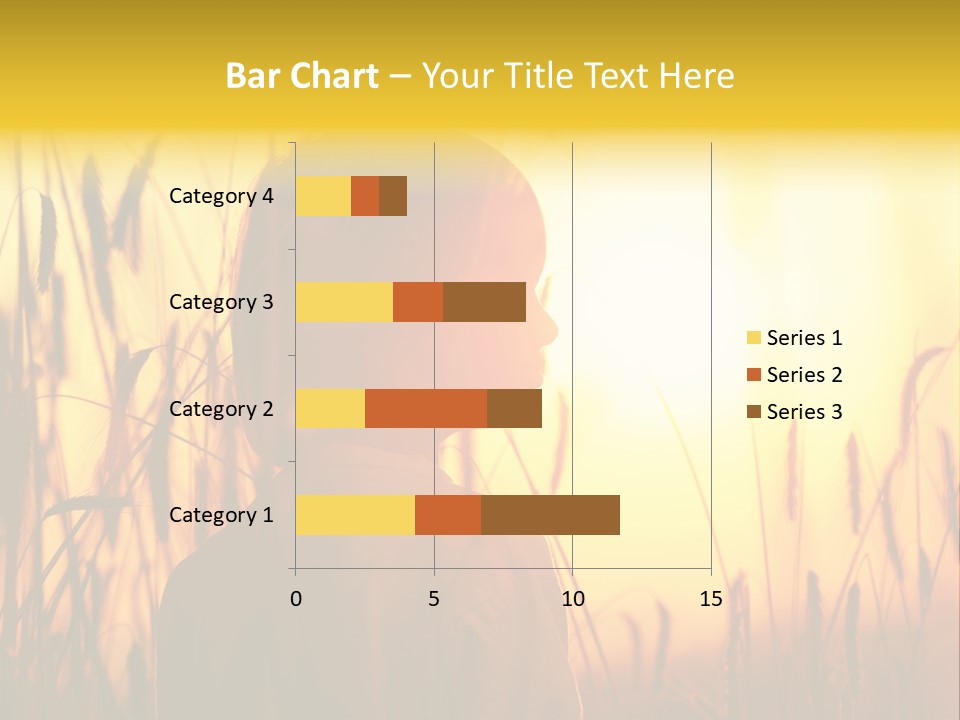 Bar Chart – Your Title Text Here

Category 4
Category 3
Category 2
Category 1

0
5
10
15

Series 1
Series 2
Series 3